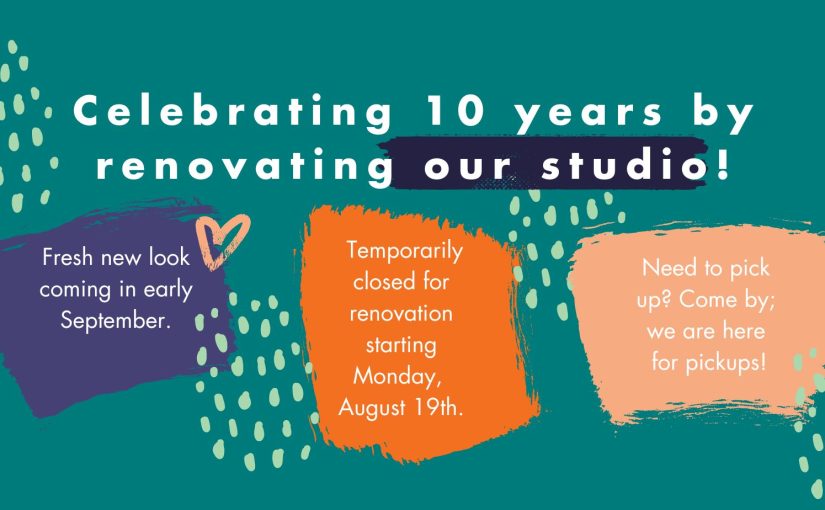 Celebrating 10 years by renovating our studio!

Fresh new look coming in early September.

Temporarily closed for renovation starting Monday, August 19th.

Need to pick up? Come by; we are here for pickups!